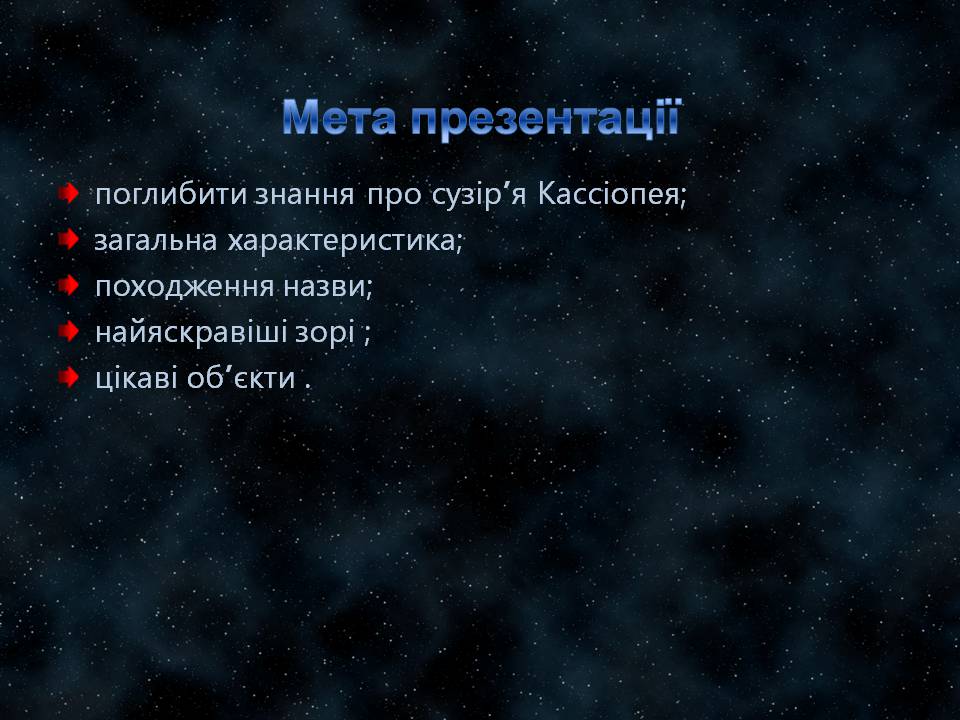 Мета презентації

поглибити знання про сузір’я Кассіопея;
загальна характеристика;
походження назви;
найяскравіші зорі ;
цікаві об’єкти .